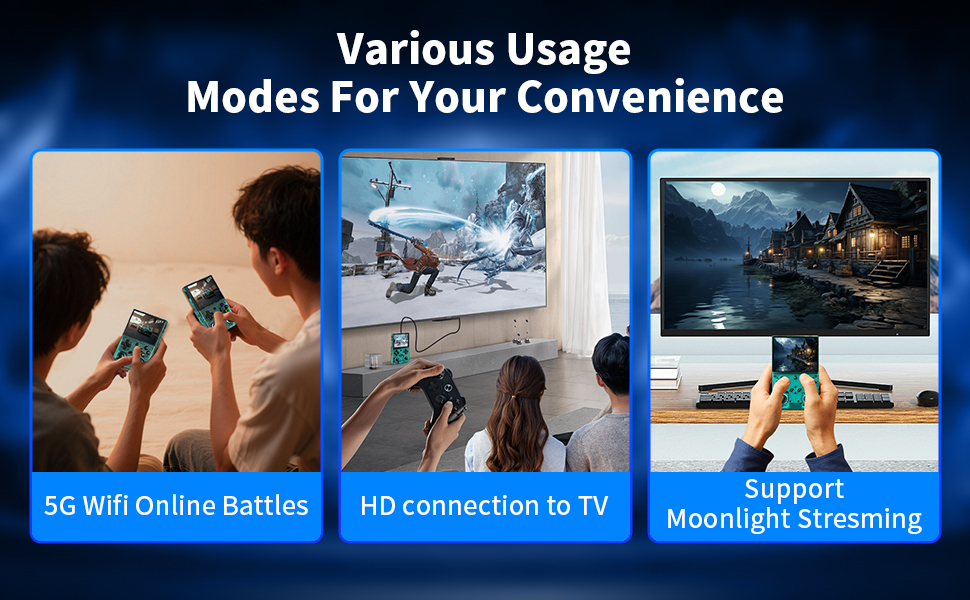 Various Usage
Modes For Your Convenience

5G Wifi Online Battles

HD connection to TV

Support
Moonlight Stresming